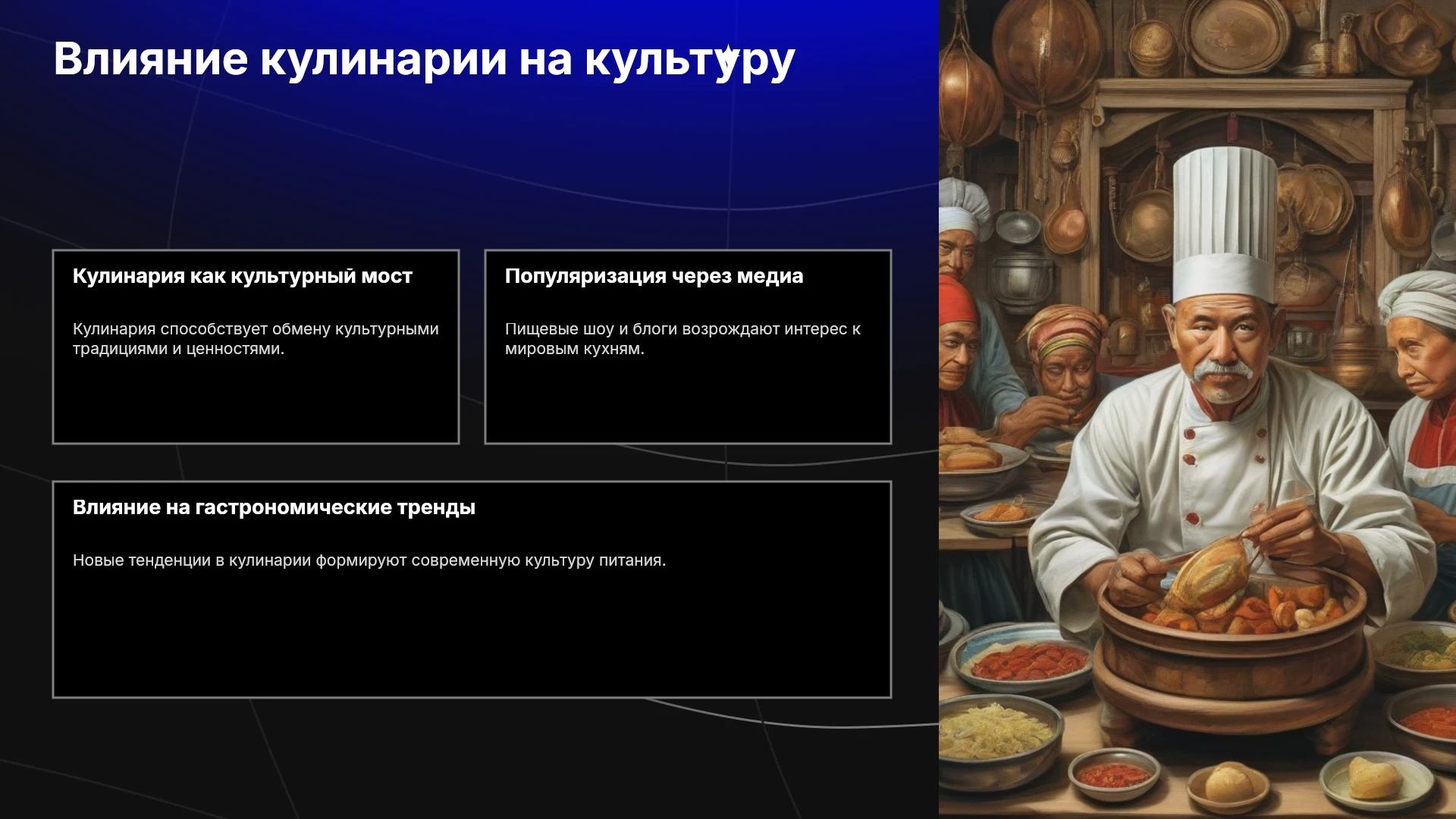 Влияние кулинарии на культуру

Кулинария как культурный мост

Кулинария способствует обмену культурными традициями и ценностями.

Популяризация через медиа

Пищевые шоу и блоги возрождают интерес к мировым кухням.

Влияние на гастрономические тренды

Новые тенденции в кулинарии формируют современную культуру питания.